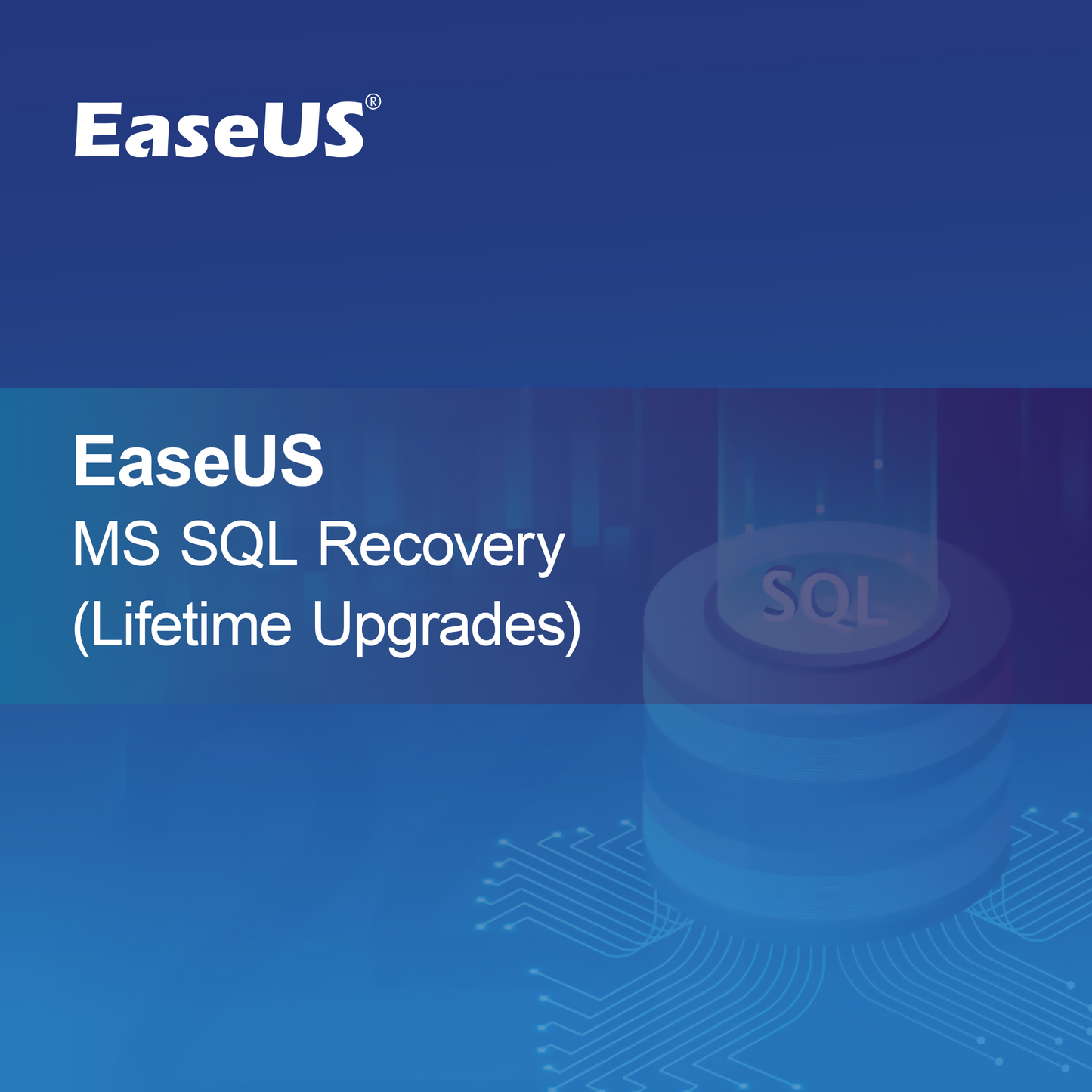 EaseUS®

EaseUS
MS SQL Recovery
(Lifetime Upgrades)

SQL